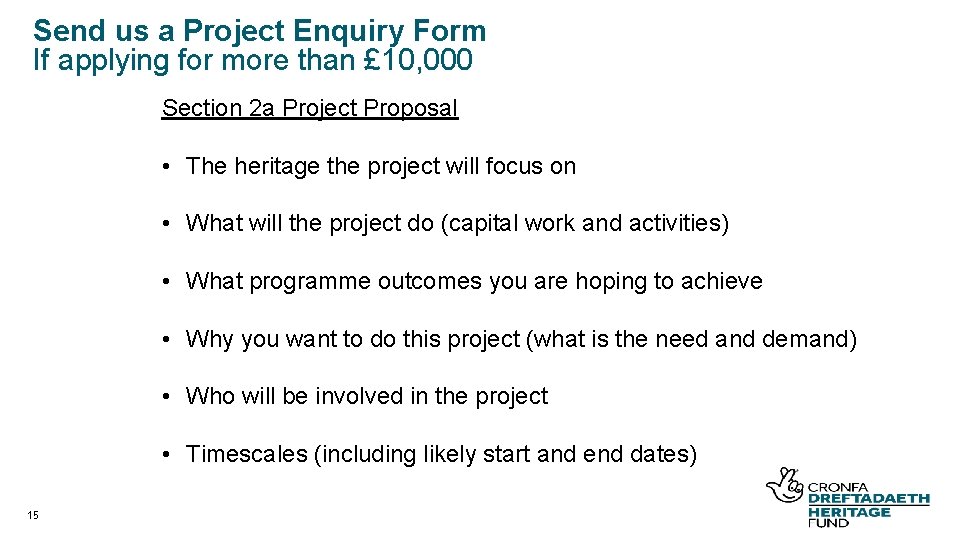 Send us a Project Enquiry Form
If applying for more than £10,000

Section 2a Project Proposal

• The heritage the project will focus on

• What will the project do (capital work and activities)

• What programme outcomes you are hoping to achieve

• Why you want to do this project (what is the need and demand)

• Who will be involved in the project

• Timescales (including likely start and end dates)

15

CRONFA
DREFTADAETH
HERITAGE
FUND